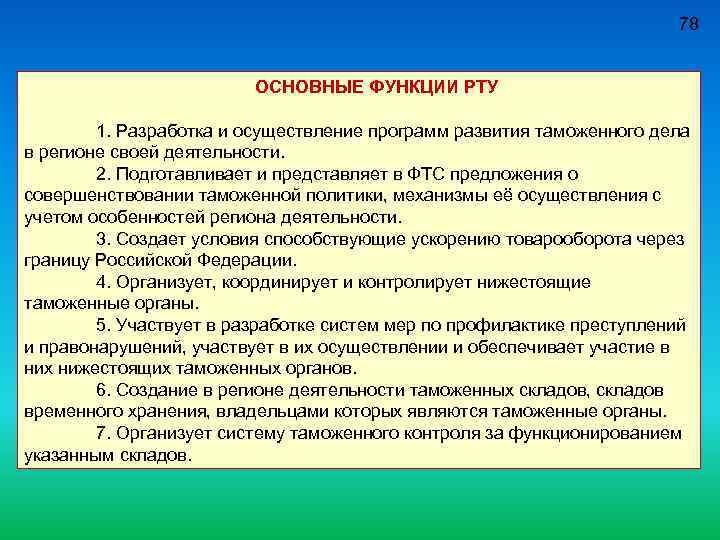 78

ОСНОВНЫЕ ФУНКЦИИ РТУ

1. Разработка и осуществление программ развития таможенного дела в регионе своей деятельности.

2. Подготавливает и представляет в ФТС предложения о совершенствовании таможенной политики, механизмы её осуществления с учетом особенностей региона деятельности.

3. Создает условия способствующие ускорению товарооборота через границу Российской Федерации.

4. Организует, координирует и контролирует нижестоящие таможенные органы.

5. Участвует в разработке систем мер по профилактике преступлений и правонарушений, участвует в их осуществлении и обеспечивает участие в них нижестоящих таможенных органов.

6. Создание в регионе деятельности таможенных складов, складов временного хранения, владельцами которых являются таможенные органы.

7. Организует систему таможенного контроля за функционированием указанным складов.